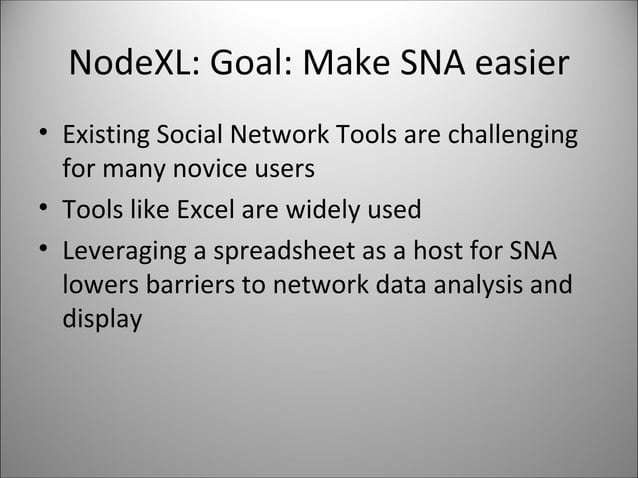 NodeXL: Goal: Make SNA easier

• Existing Social Network Tools are challenging for many novice users
• Tools like Excel are widely used
• Leveraging a spreadsheet as a host for SNA lowers barriers to network data analysis and display